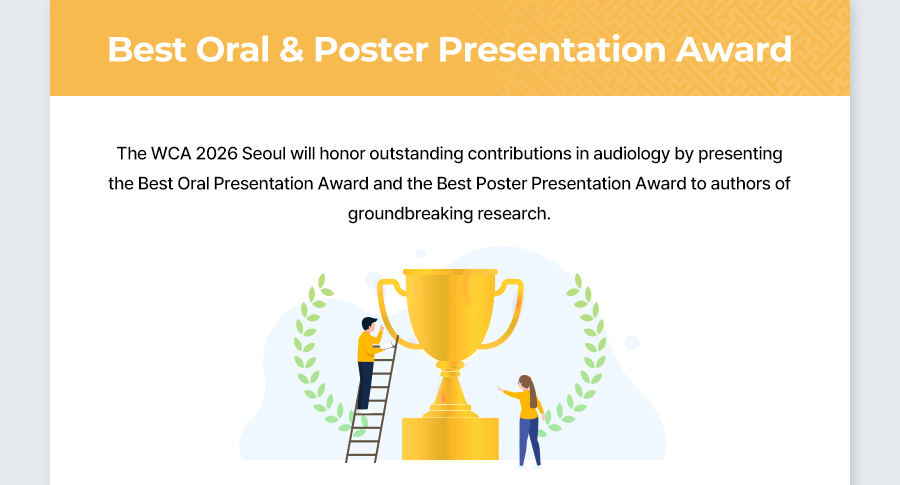 Best Oral & Poster Presentation Award

The WCA 2026 Seoul will honor outstanding contributions in audiology by presenting the Best Oral Presentation Award and the Best Poster Presentation Award to authors of groundbreaking research.